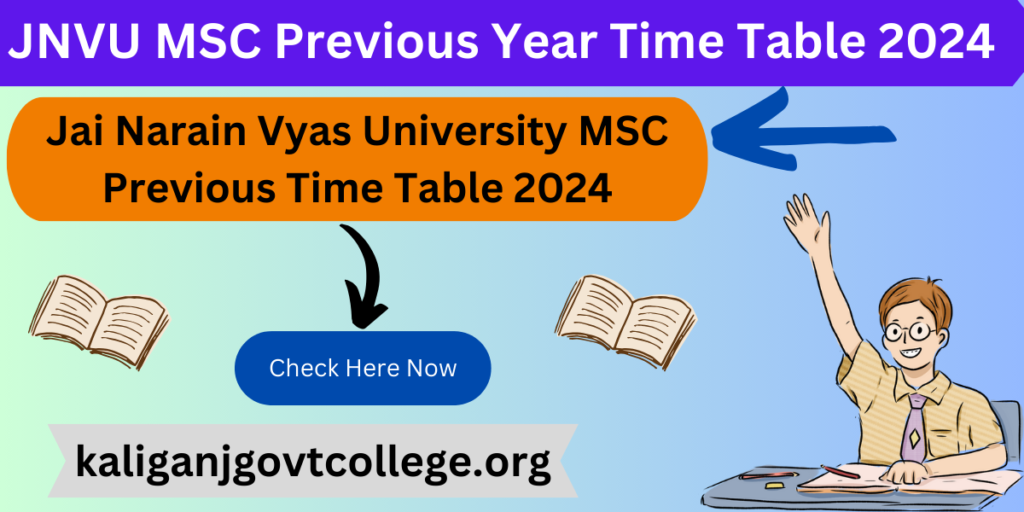 JNVU MSC Previous Year Time Table 2024

Jai Narain Vyas University MSC Previous Time Table 2024

Check Here Now

kaliganjgovtcollege.org